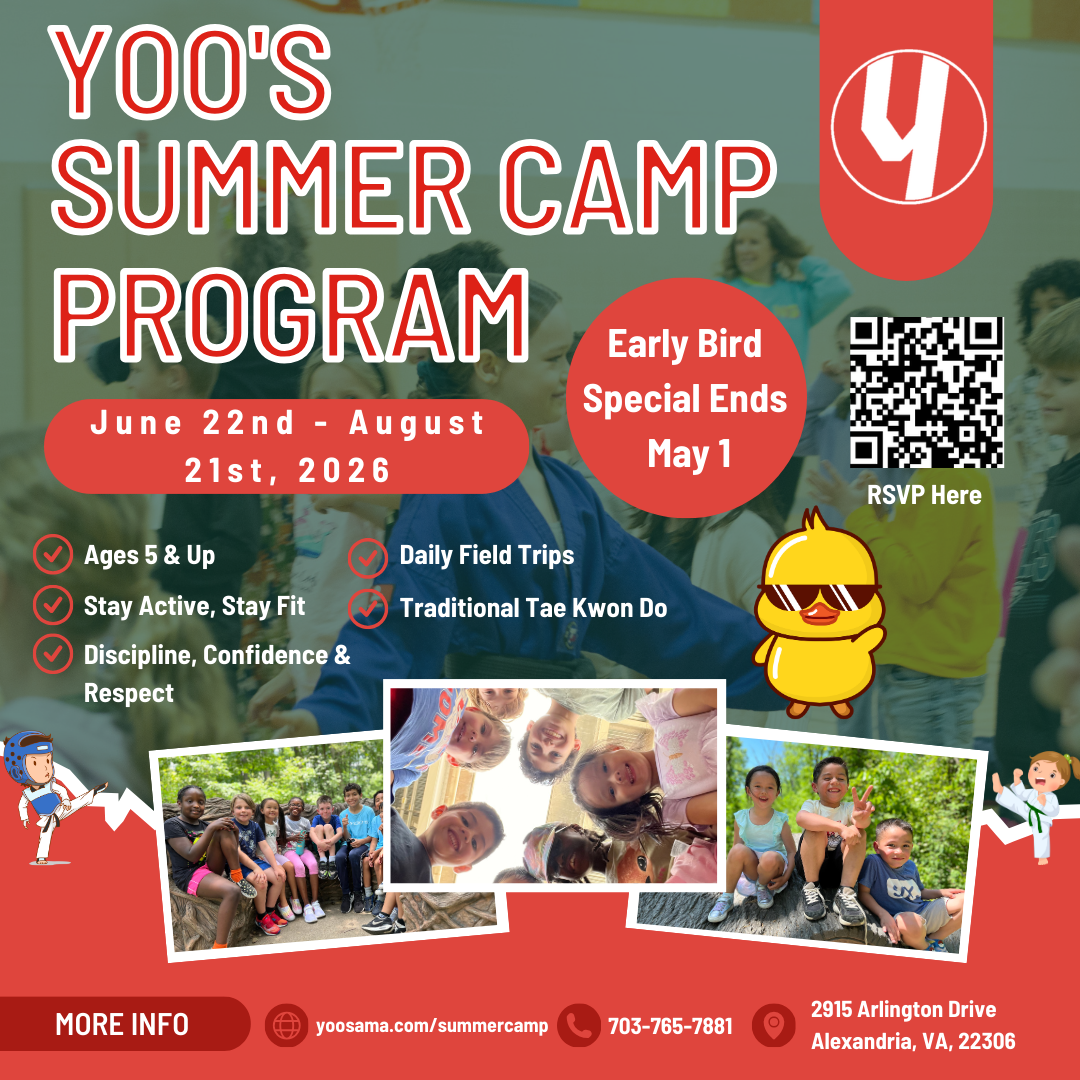 YOO'S SUMMER CAMP PROGRAM

June 22nd - August 21st, 2026

Early Bird Special Ends May 1

RSVP Here

Ages 5 & Up

Stay Active, Stay Fit

Discipline, Confidence & Respect

Daily Field Trips

Traditional Tae Kwon Do

MORE INFO

yoosama.com/summercamp

703-765-7881

2915 Arlington Drive
Alexandria, VA, 22306